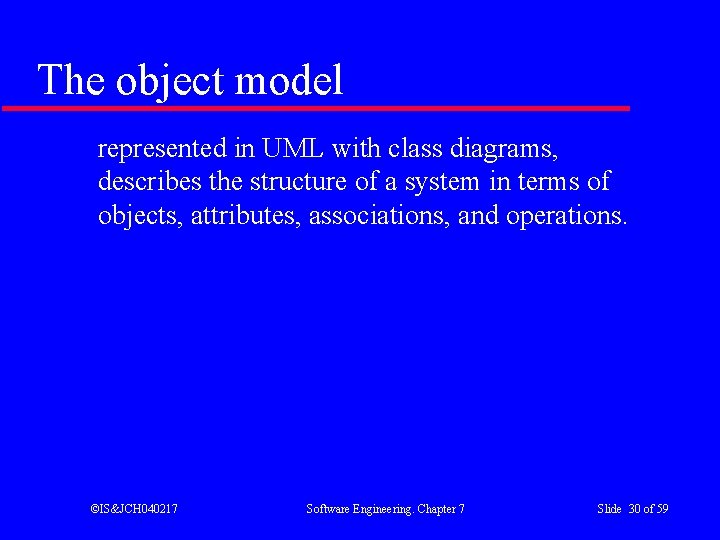 The object model

represented in UML with class diagrams, describes the structure of a system in terms of objects, attributes, associations, and operations.

©IS&JCH040217

Software Engineering. Chapter 7

Slide 30 of 59